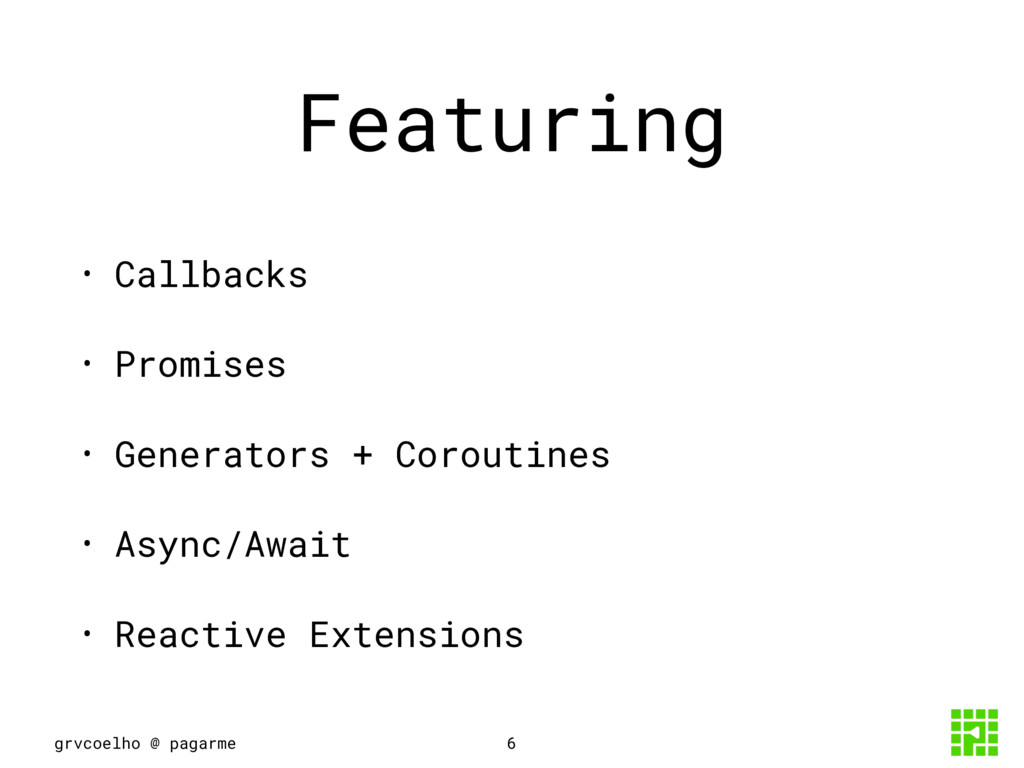 Featuring

• Callbacks

• Promises

• Generators + Coroutines

• Async/Await

• Reactive Extensions

grvcoelho @ pagarme

6